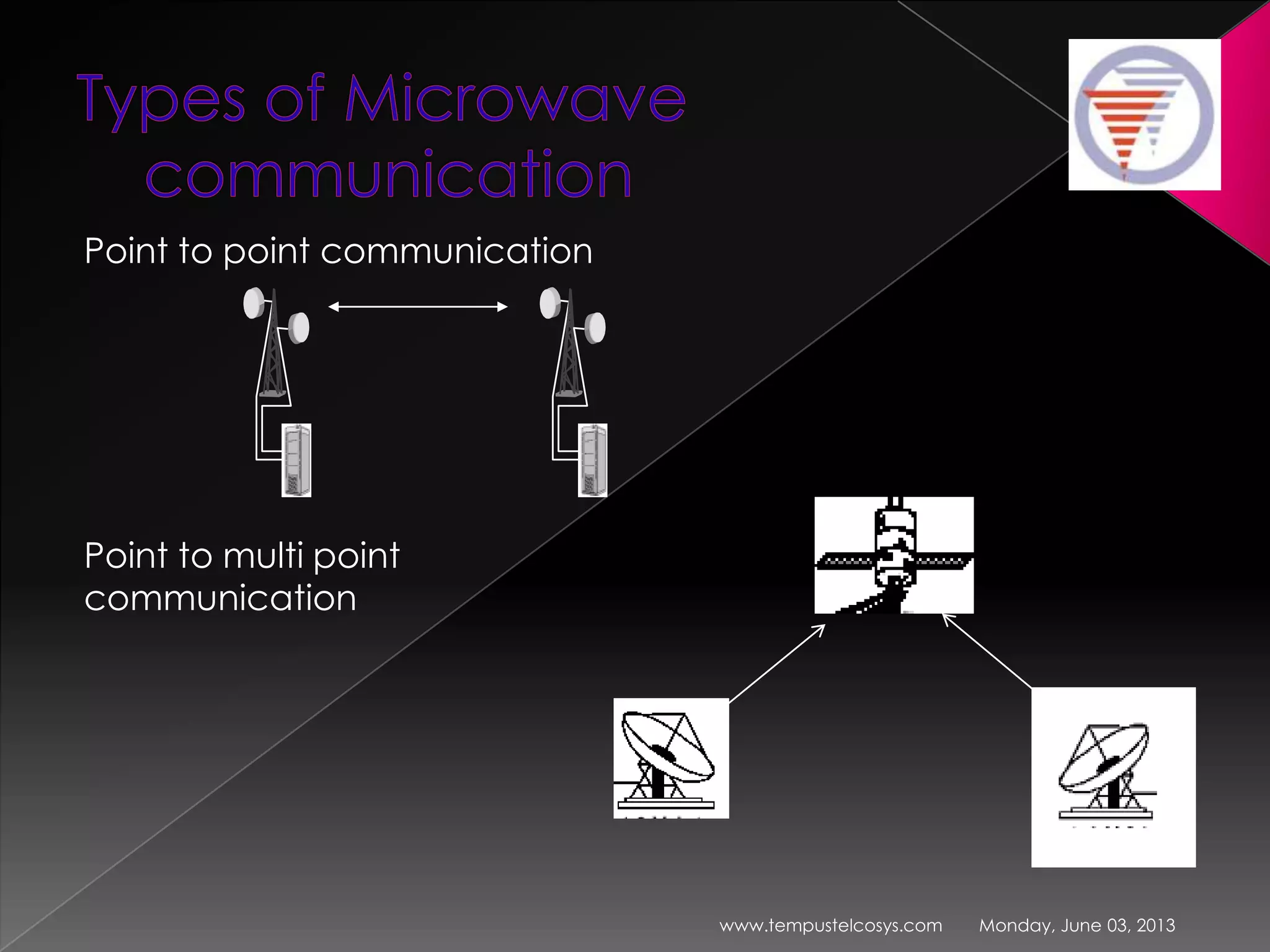 Types of Microwave communication

Point to point communication

Point to multi point communication

www.tempustelcosys.com Monday, June 03, 2013